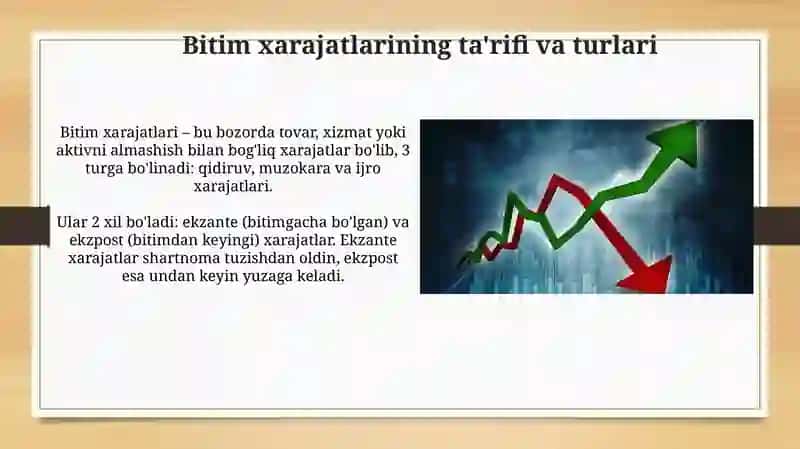 Bitim xarajatlarining ta'rifi va turlari

Bitim xarajatlari – bu bozorda tovar, xizmat yoki aktivni almashish bilan bog'liq xarajatlar bo'lib, 3 turga bo'linadi: qidiruv, muzokara va ijro xarajatlari.

Ular 2 xil bo'ladi: ekzante (bitimgacha bo'lgan) va ekzpost (bitimdan keyingi) xarajatlar. Ekzante xarajatlar shartnoma tuzishdan oldin, ekzpost esa undan keyin yuzaga keladi.